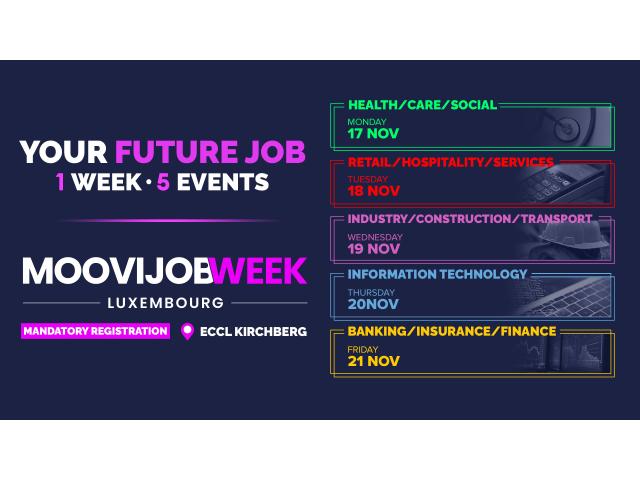 YOUR FUTURE JOB
1 WEEK · 5 EVENTS

MOOVIJOBWEEK
LUXEMBOURG

MANDATORY REGISTRATION
ECCL KIRCHBERG

HEALTH/CARE/SOCIAL
MONDAY
17 NOV

RETAIL/HOSPITALITY/SERVICES
TUESDAY
18 NOV

INDUSTRY/CONSTRUCTION/TRANSPORT
WEDNESDAY
19 NOV

INFORMATION TECHNOLOGY
THURSDAY
20NOV

BANKING/INSURANCE/FINANCE
FRIDAY
21 NOV